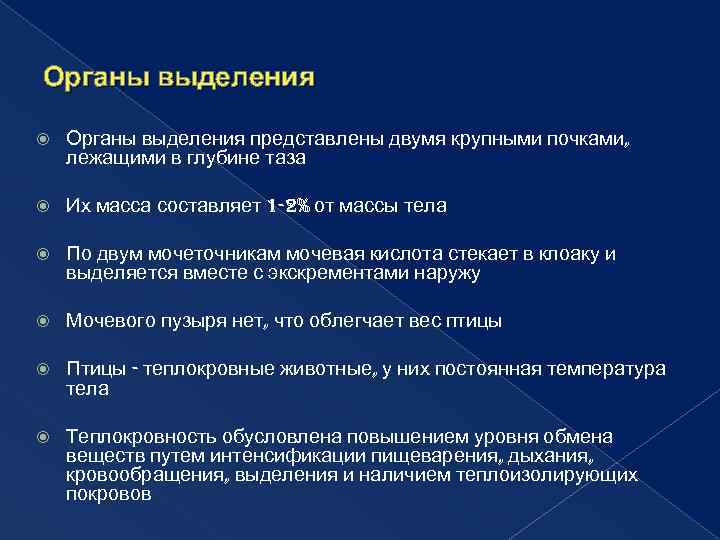 Органы выделения

Органы выделения представлены двумя крупными почками, лежащими в глубине таза

Их масса составляет 1-2% от массы тела

По двум мочеточникам мочевая кислота стекает в клоаку и выделяется вместе с экскрементами наружу

Мочевого пузыря нет, что облегчает вес птицы

Птицы - теплокровные животные, у них постоянная температура тела

Теплокровность обусловлена повышением уровня обмена веществ путем интенсификации пищеварения, дыхания, кровообращения, выделения и наличием теплоизолирующих покровов